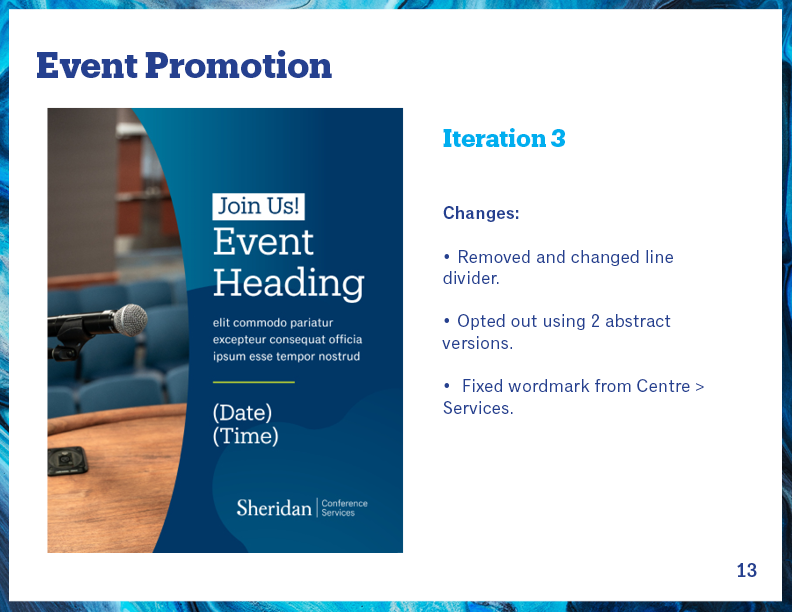 Event Promotion

Join Us!
Event Heading

elit commodo pariatur excepteur consequat officia ipsum esse tempor nostrud

(Date)
(Time)

Sheridan | Conference Services

Iteration 3

Changes:

• Removed and changed line divider.

• Opted out using 2 abstract versions.

• Fixed wordmark from Centre > Services.

13